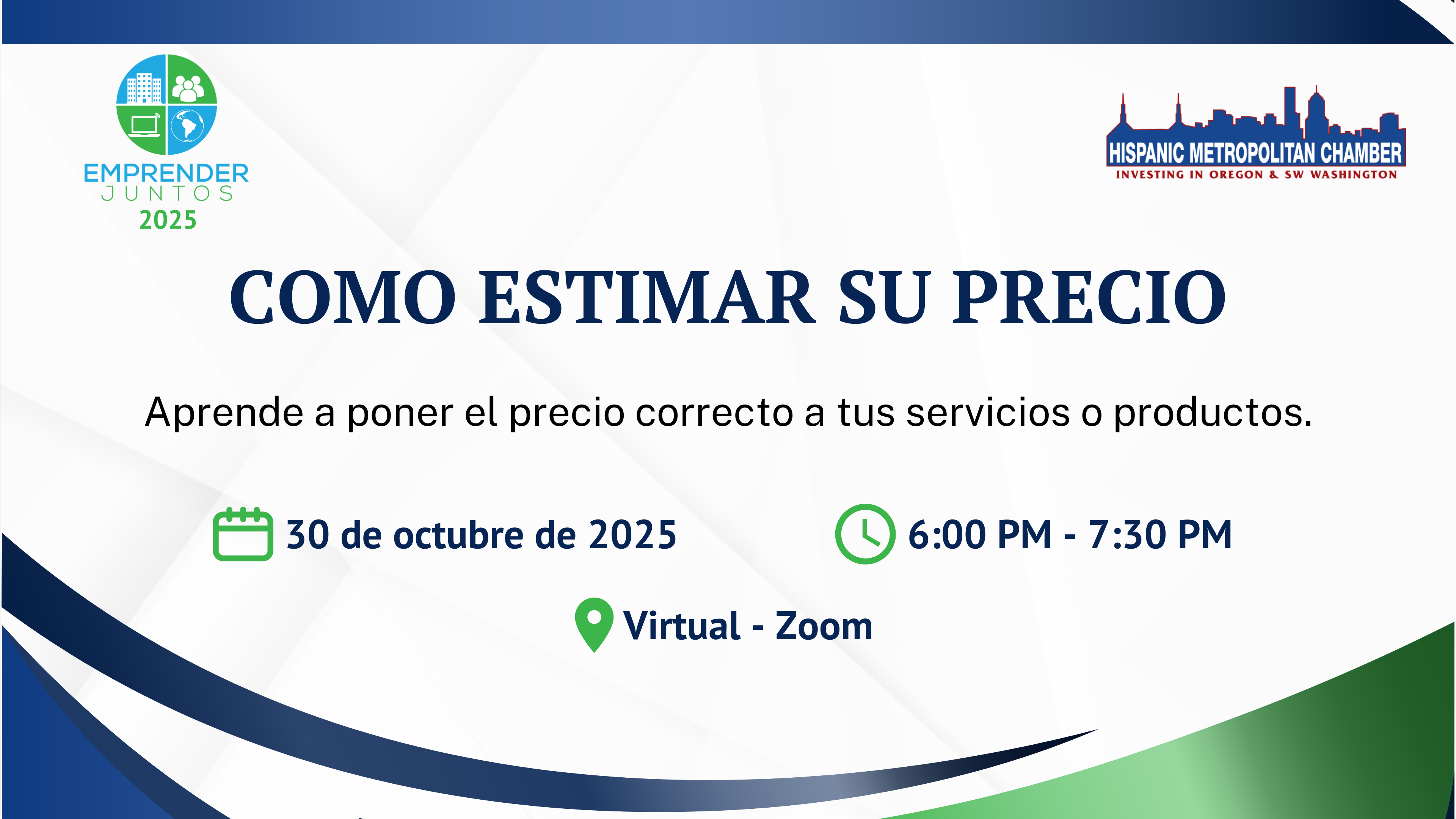 EMPRENDER
JUNTOS
2025

HISPANIC METROPOLITAN CHAMBER
INVESTING IN OREGON & SW WASHINGTON

COMO ESTIMAR SU PRECIO

Aprende a poner el precio correcto a tus servicios o productos.

30 de octubre de 2025

6:00 PM - 7:30 PM

Virtual - Zoom